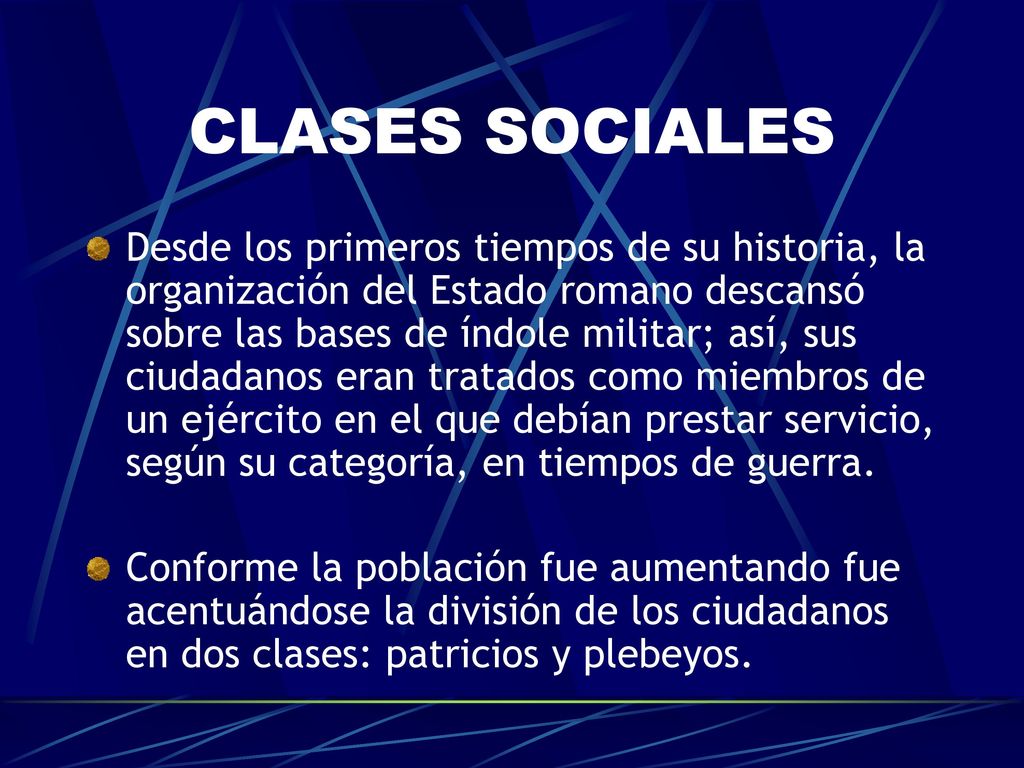 CLASES SOCIALES

Desde los primeros tiempos de su historia, la organización del Estado romano descansó sobre las bases de índole militar; así, sus ciudadanos eran tratados como miembros de un ejército en el que debían prestar servicio, según su categoría, en tiempos de guerra.

Conforme la población fue aumentando fue acentuándose la división de los ciudadanos en dos clases: patricios y plebeyos.